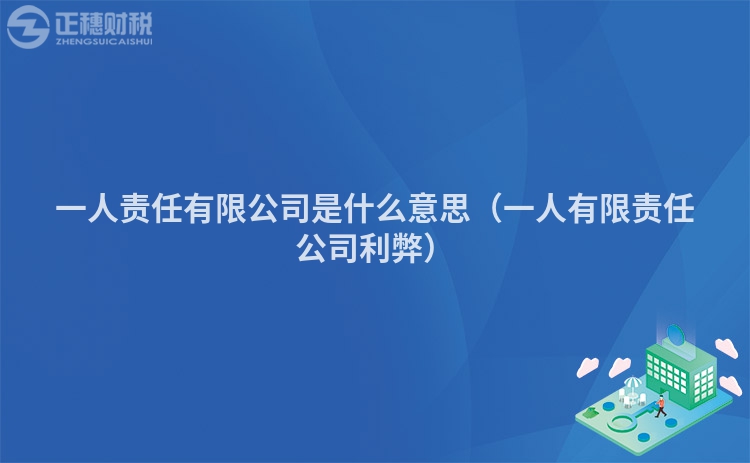 正穗财税
ZHENGSUICAISHUI

一人责任有限公司是什么意思（一人有限责任公司利弊）